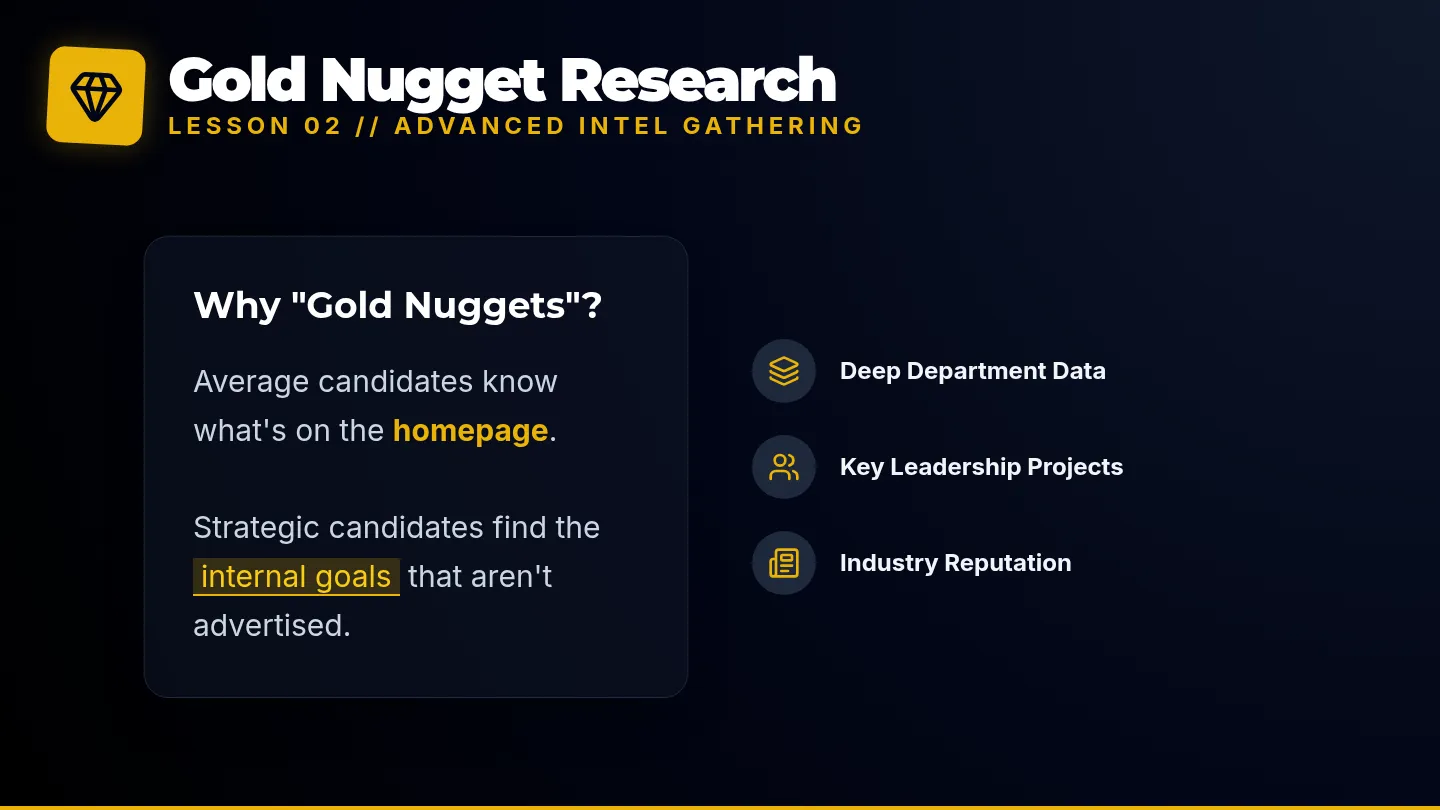 Gold Nugget Research
LESSON 02 // ADVANCED INTEL GATHERING

Why "Gold Nuggets"?

Average candidates know what's on the homepage.

Strategic candidates find the internal goals that aren't advertised.

Deep Department Data

Key Leadership Projects

Industry Reputation